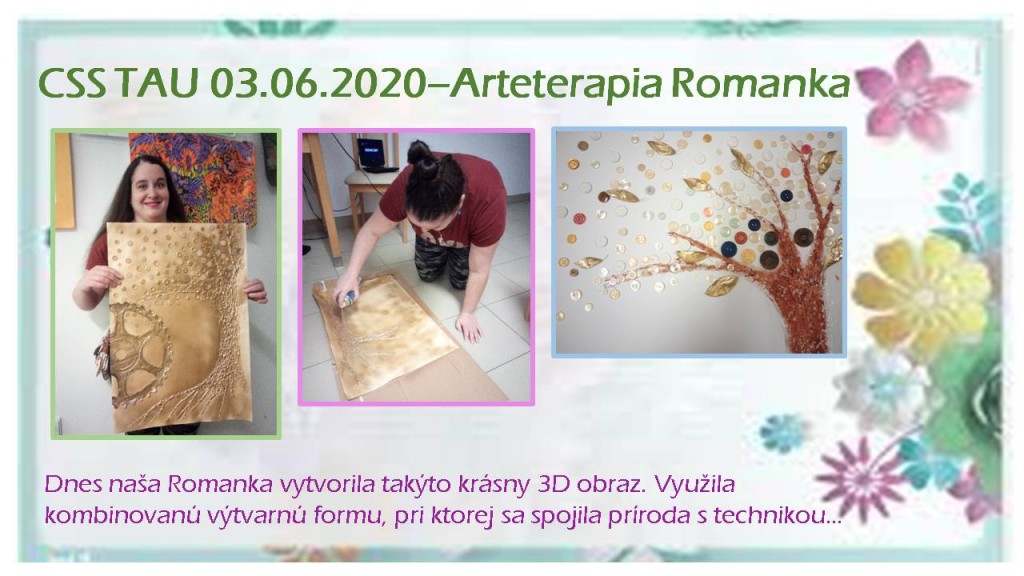 CSS TAU 03.06.2020–Arteterapia Romanka

Dnes naša Romanka vytvorila takýto krásny 3D obraz. Využila kombinovanú výtvarnú formu, pri ktorej sa spojila príroda s technikou...